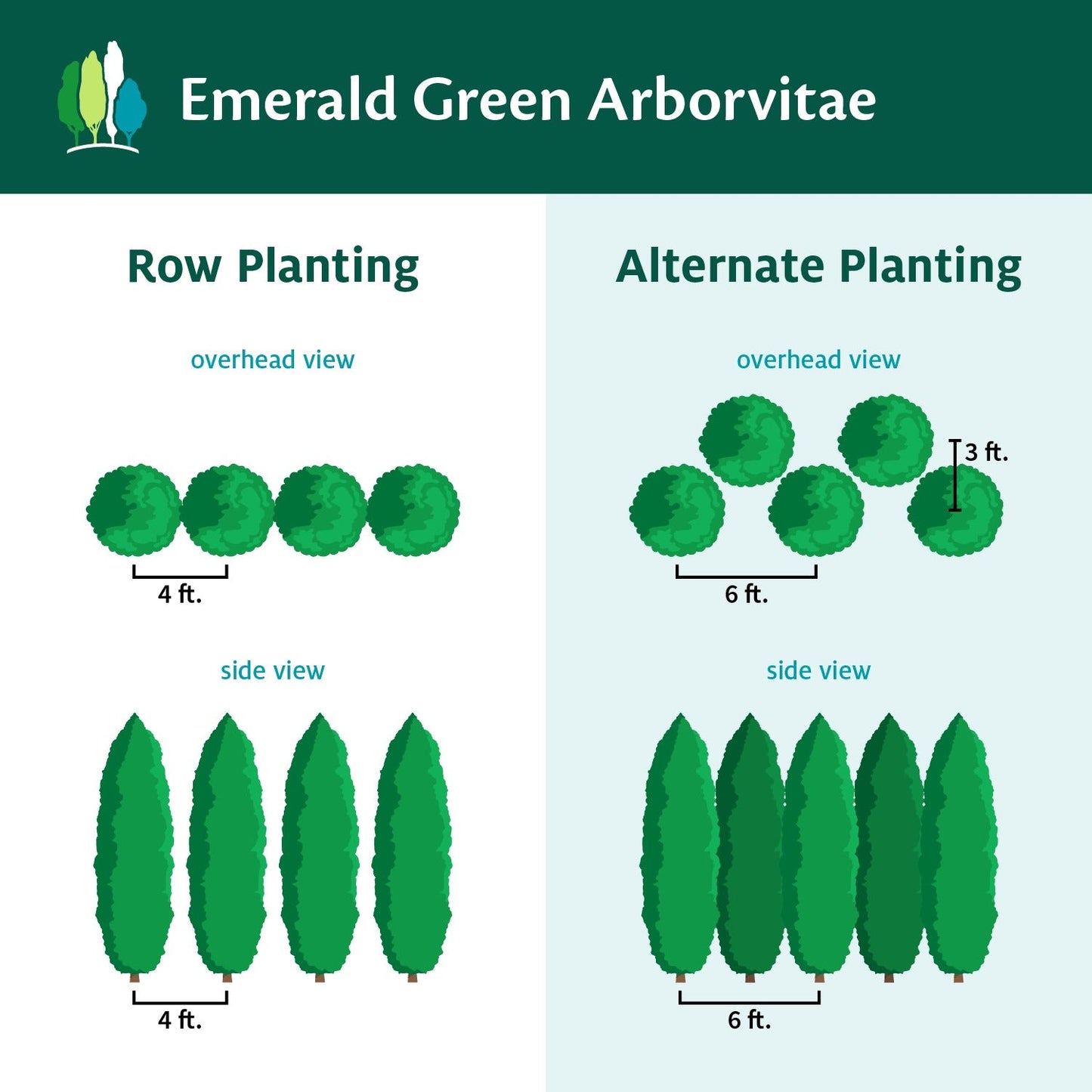 Emerald Green Arborvitae

Row Planting

overhead view

4 ft.

side view

4 ft.

Alternate Planting

overhead view

3 ft.

6 ft.

side view

6 ft.